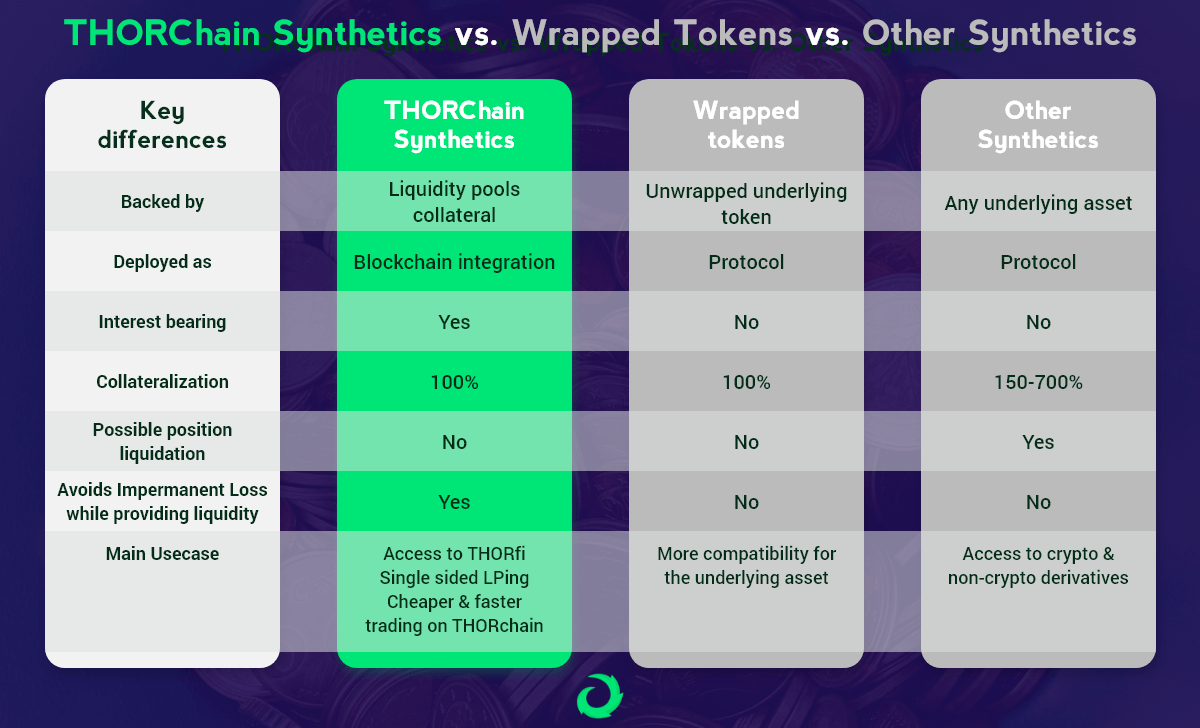 THORChain Synthetics vs. Wrapped Tokens vs. Other Synthetics

| Key differences | THORChain Synthetics | Wrapped tokens | Other Synthetics |
|---|---|---|---|
| Backed by | Liquidity pools collateral | Unwrapped underlying token | Any underlying asset |
| Deployed as | Blockchain integration | Protocol | Protocol |
| Interest bearing | Yes | No | No |
| Collateralization | 100% | 100% | 150-700% |
| Possible position liquidation | No | No | Yes |
| Avoids Impermanent Loss while providing liquidity | Yes | No | No |
| Main Usecase | Access to THORfi Single sided LPing Cheaper & faster trading on THORchain | More compatibility for the underlying asset | Access to crypto & non-crypto derivatives |